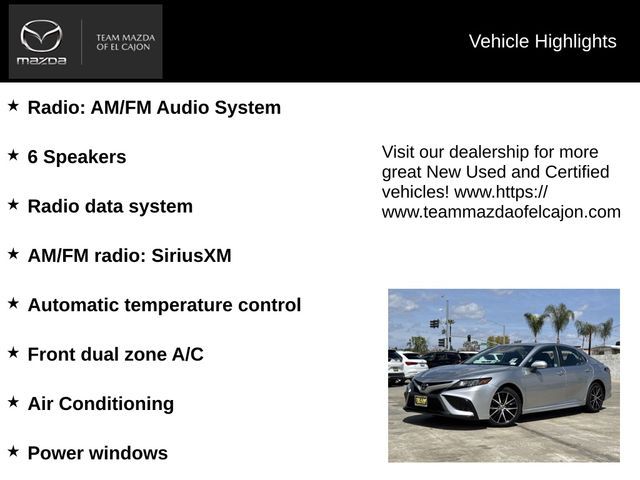 mazda

TEAM MAZDA OF EL CAJON

Vehicle Highlights

★ Radio: AM/FM Audio System

★ 6 Speakers

★ Radio data system

★ AM/FM radio: SiriusXM

★ Automatic temperature control

★ Front dual zone A/C

★ Air Conditioning

★ Power windows

Visit our dealership for more great New Used and Certified vehicles! www.https:// www.teammazdaofelcajon.com